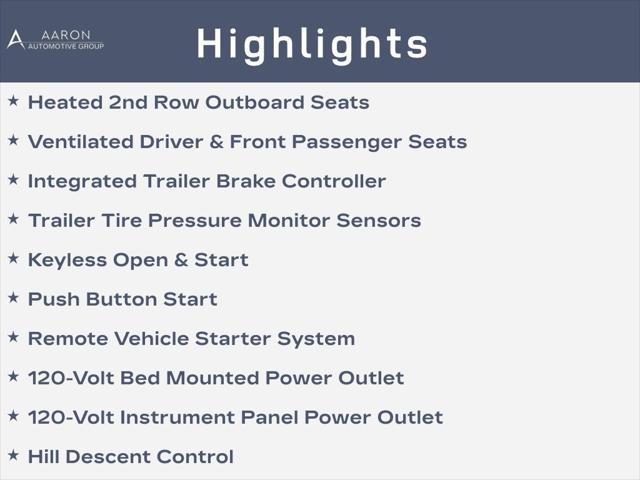 AARON
AUTOMOTIVE GROUP

Highlights

★ Heated 2nd Row Outboard Seats

★ Ventilated Driver & Front Passenger Seats

★ Integrated Trailer Brake Controller

★ Trailer Tire Pressure Monitor Sensors

★ Keyless Open & Start

★ Push Button Start

★ Remote Vehicle Starter System

★ 120-Volt Bed Mounted Power Outlet

★ 120-Volt Instrument Panel Power Outlet

★ Hill Descent Control